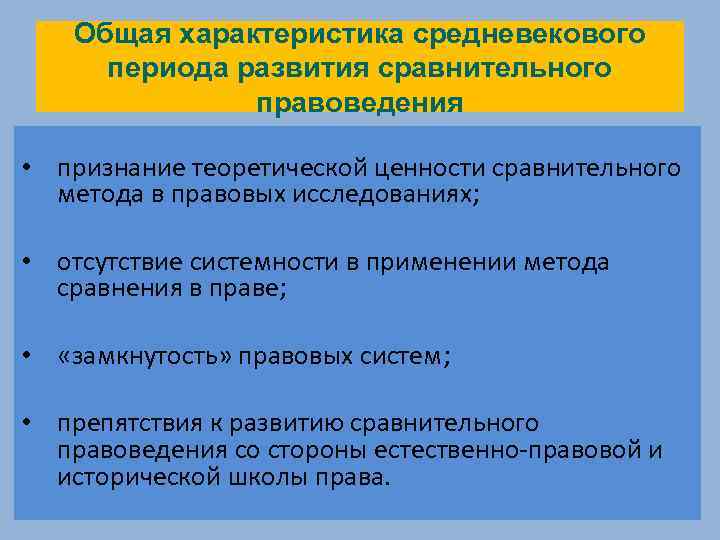 Общая характеристика средневекового периода развития сравнительного правоведения

• признание теоретической ценности сравнительного метода в правовых исследованиях;

• отсутствие системности в применении метода сравнения в праве;

• «замкнутость» правовых систем;

• препятствия к развитию сравнительного правоведения со стороны естественно-правовой и исторической школы права.